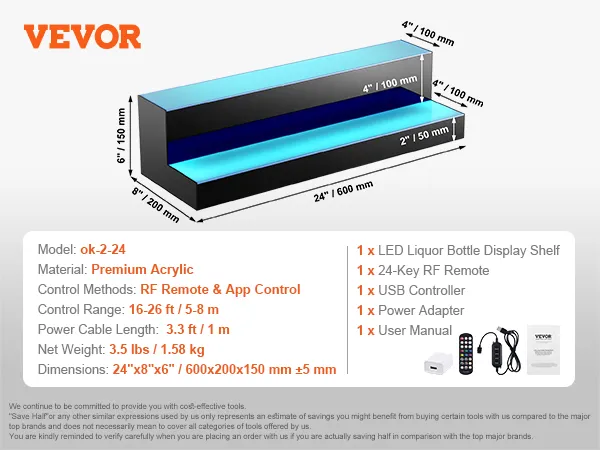 VEVOR

4" / 100 mm
4" / 100 mm
4" / 100 mm
2" / 50 mm
6" / 150 mm
8" / 200 mm
24" / 600 mm

Model: ok-2-24
Material: Premium Acrylic
Control Methods: RF Remote & App Control
Control Range: 16-26 ft / 5-8 m
Power Cable Length: 3.3 ft / 1 m
Net Weight: 3.5 lbs / 1.58 kg
Dimensions: 24"x8"x6" / 600x200x150 mm ±5 mm

1 x LED Liquor Bottle Display Shelf
1 x 24-Key RF Remote
1 x USB Controller
1 x Power Adapter
1 x User Manual

VEVOR

We continue to be committed to provide you with cost-effective tools.
"Save Half"or any other similar expressions used by us only represents an estimate of savings you might benefit from buying certain tools with us compared to the major top brands and does not necessarily mean to cover all categories of tools offered by us.
You are kindly reminded to verify carefully when you are placing an order with us if you are actually saving half in comparison with the top major brands.